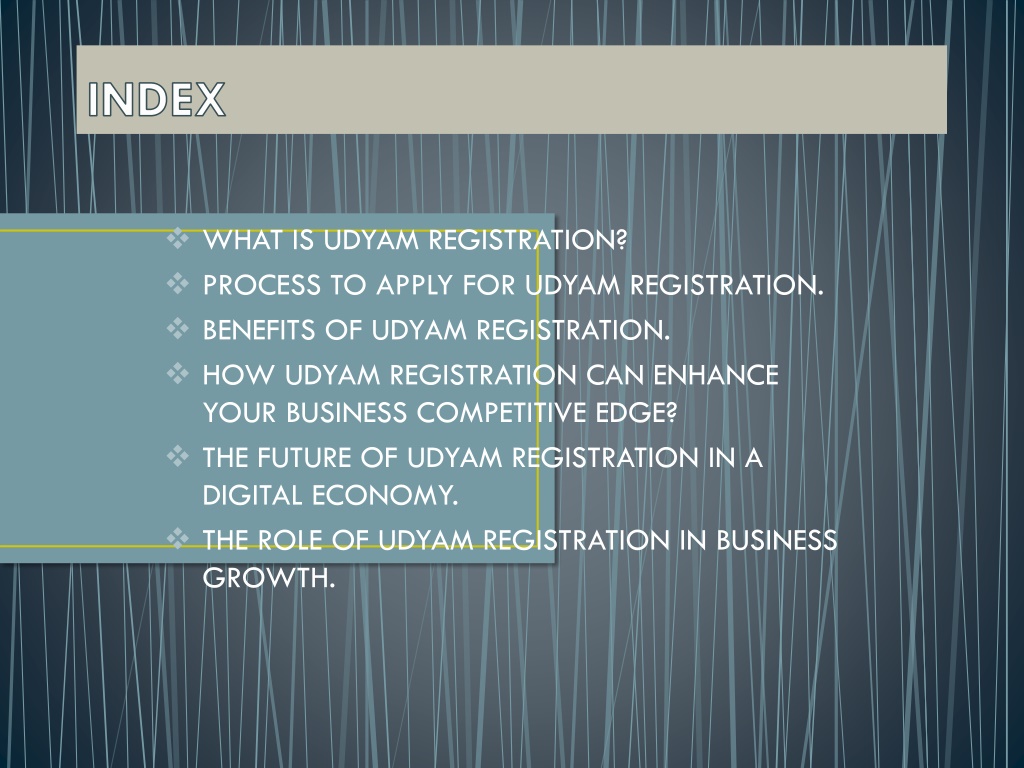 INDEX

❖ WHAT IS UDYAM REGISTRATION?
❖ PROCESS TO APPLY FOR UDYAM REGISTRATION.
❖ BENEFITS OF UDYAM REGISTRATION.
❖ HOW UDYAM REGISTRATION CAN ENHANCE YOUR BUSINESS COMPETITIVE EDGE?
❖ THE FUTURE OF UDYAM REGISTRATION IN A DIGITAL ECONOMY.
❖ THE ROLE OF UDYAM REGISTRATION IN BUSINESS GROWTH.